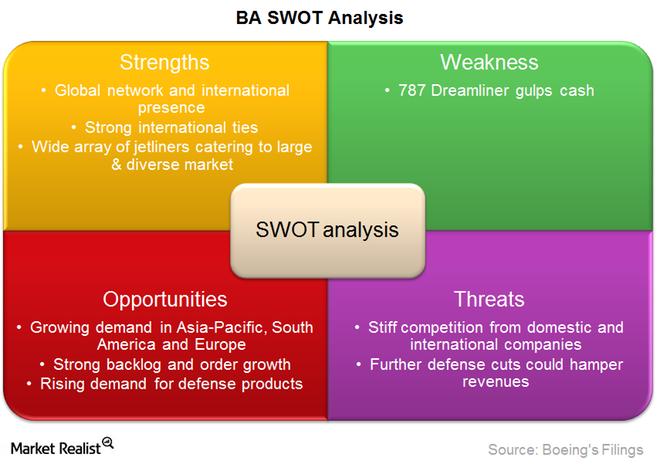 BA SWOT Analysis

Strengths
• Global network and international presence
• Strong international ties
• Wide array of jetliners catering to large & diverse market

Weakness
• 787 Dreamliner gulps cash

SWOT analysis

Opportunities
• Growing demand in Asia-Pacific, South America and Europe
• Strong backlog and order growth
• Rising demand for defense products

Threats
• Stiff competition from domestic and international companies
• Further defense cuts could hamper revenues

Market Realist

Source: Boeing's Filings